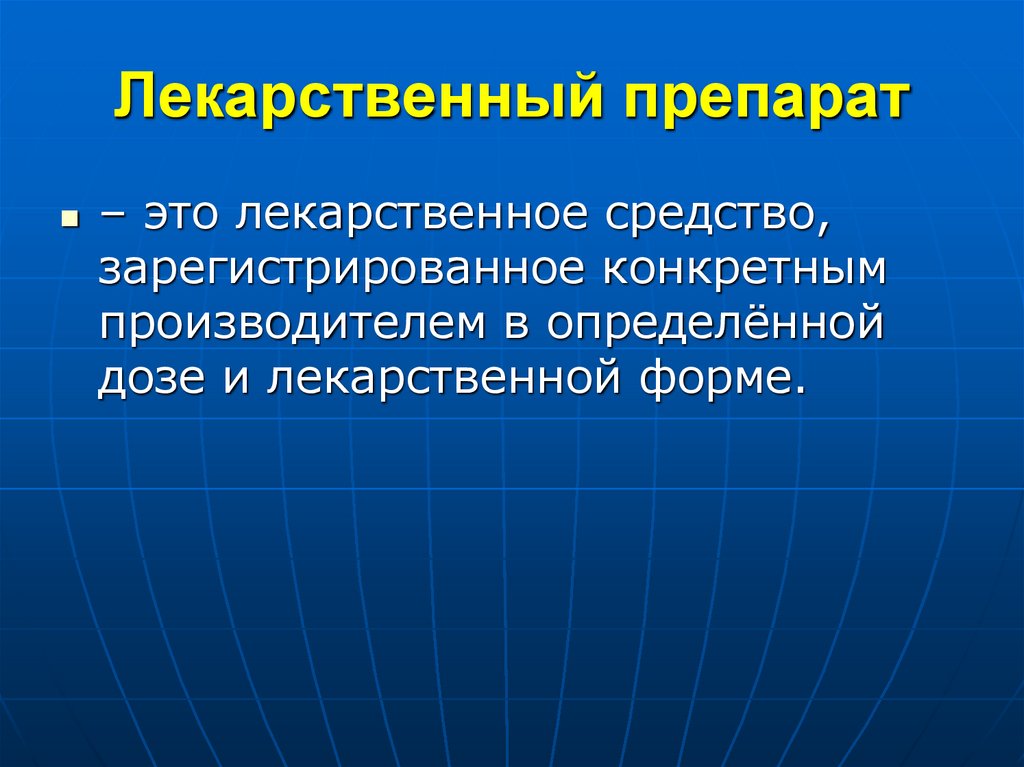 Лекарственный препарат

– это лекарственное средство, зарегистрированное конкретным производителем в определённой дозе и лекарственной форме.